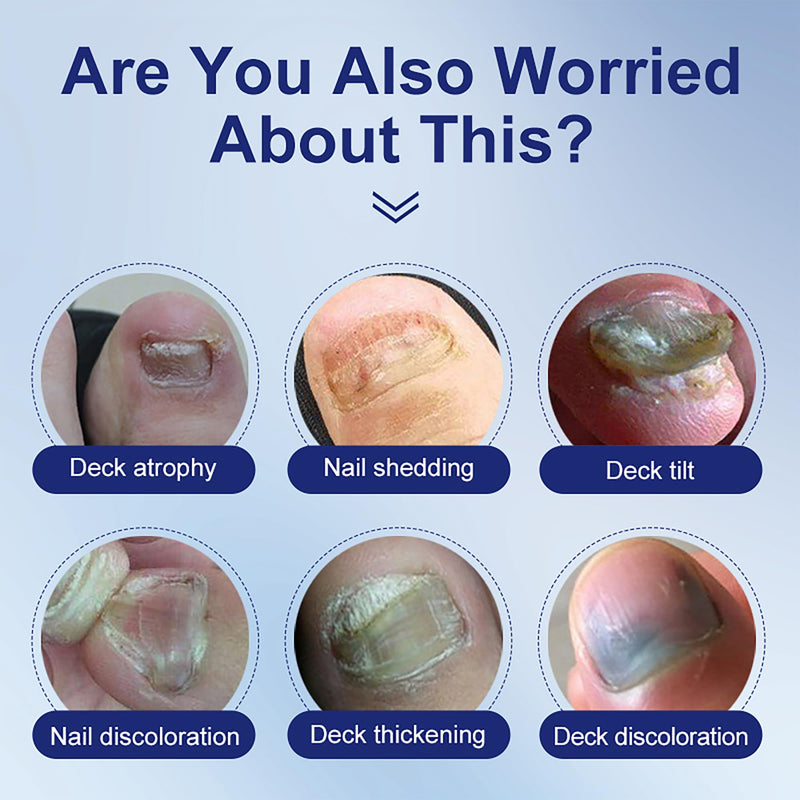 Are You Also Worried About This?

Deck atrophy

Nail shedding

Deck tilt

Nail discoloration

Deck thickening

Deck discoloration